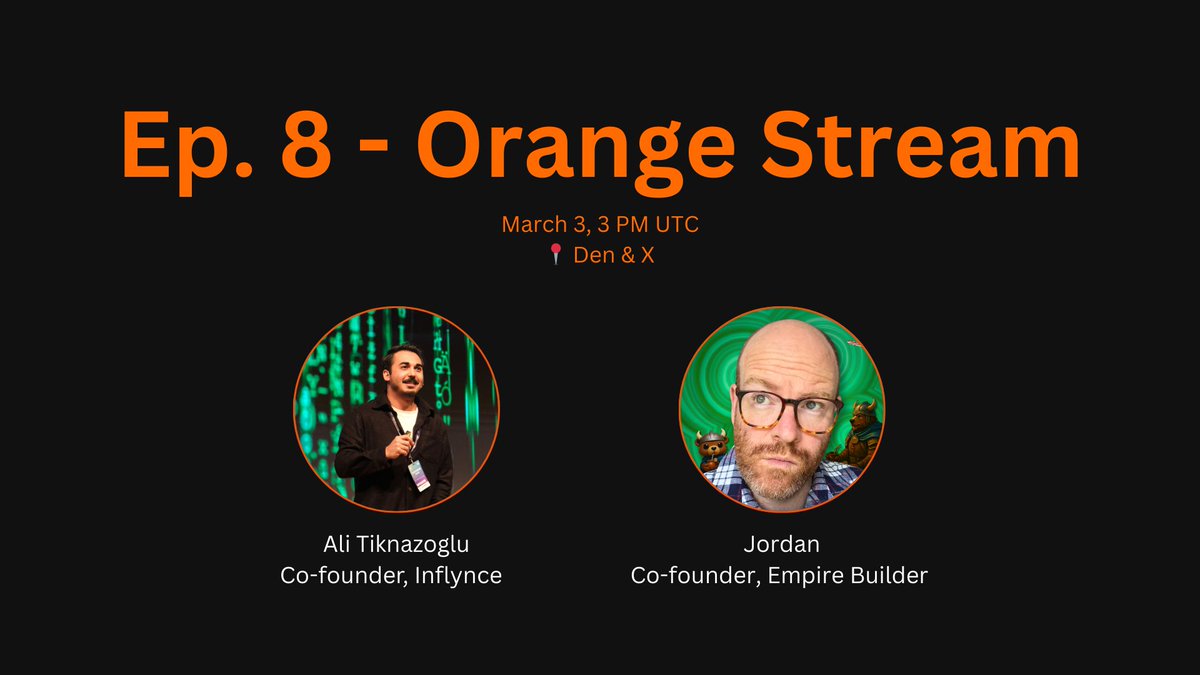 Ep. 8 - Orange Stream

March 3, 3 PM UTC
📍 Den & X

Ali Tiknazoglu
Co-founder, Inflynce

Jordan
Co-founder, Empire Builder